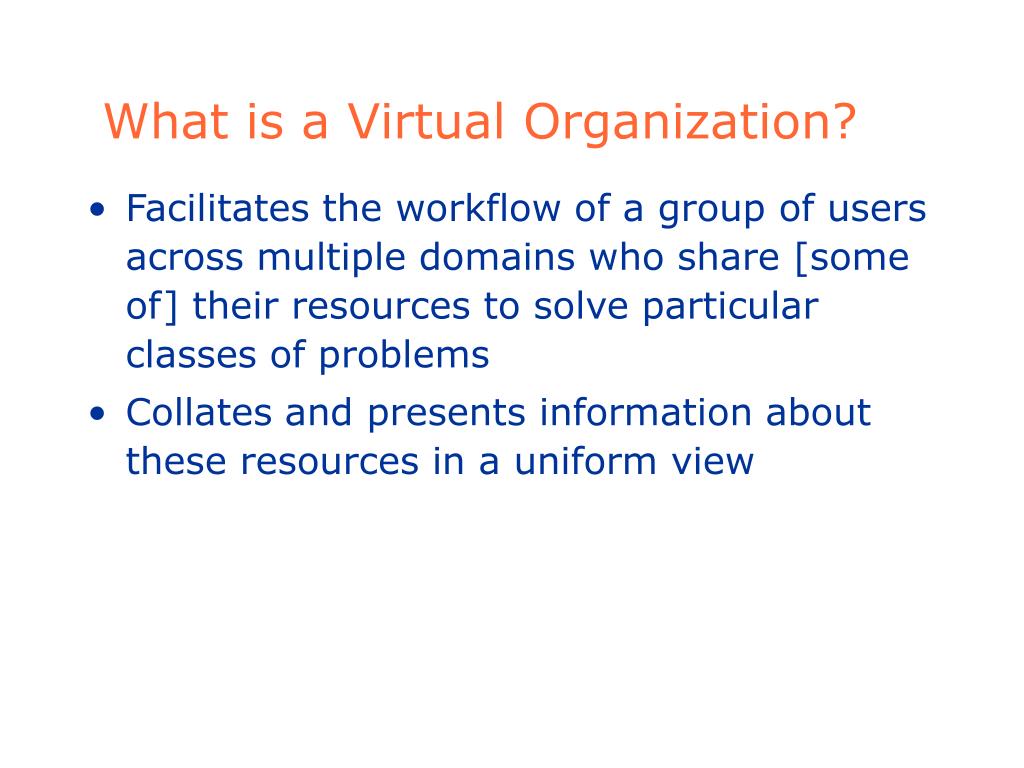 What is a Virtual Organization?

• Facilitates the workflow of a group of users across multiple domains who share [some of] their resources to solve particular classes of problems
• Collates and presents information about these resources in a uniform view